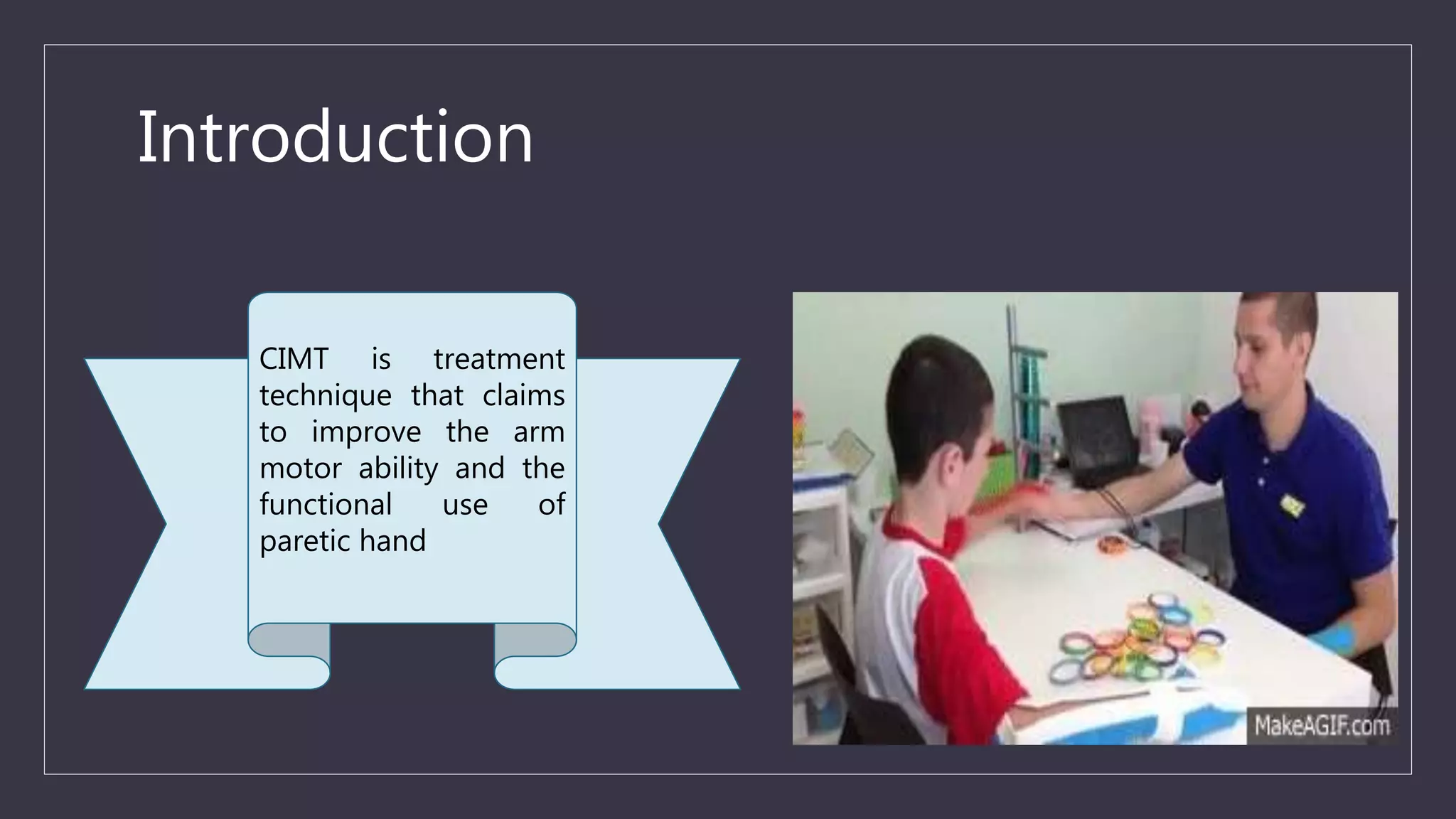 Introduction

CIMT is treatment technique that claims to improve the arm motor ability and the functional use of paretic hand

MakeAGIF.com